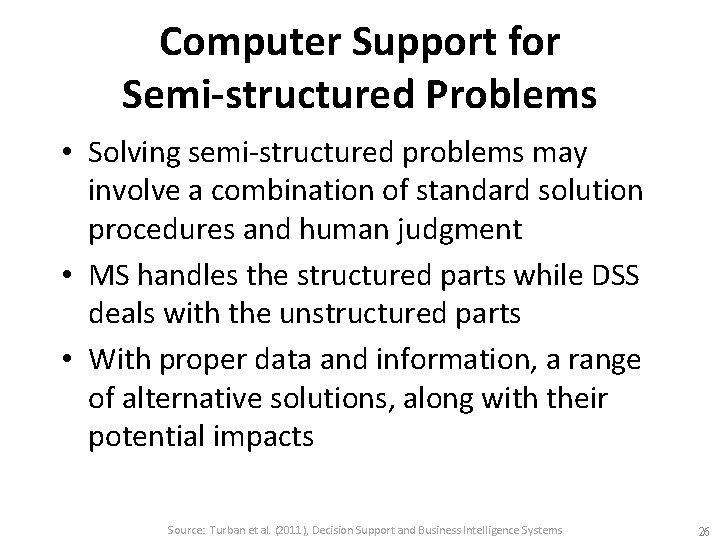 Computer Support for Semi-structured Problems

• Solving semi-structured problems may involve a combination of standard solution procedures and human judgment

• MS handles the structured parts while DSS deals with the unstructured parts

• With proper data and information, a range of alternative solutions, along with their potential impacts

Source: Turban et al. (2011), Decision Support and Business Intelligence Systems

26